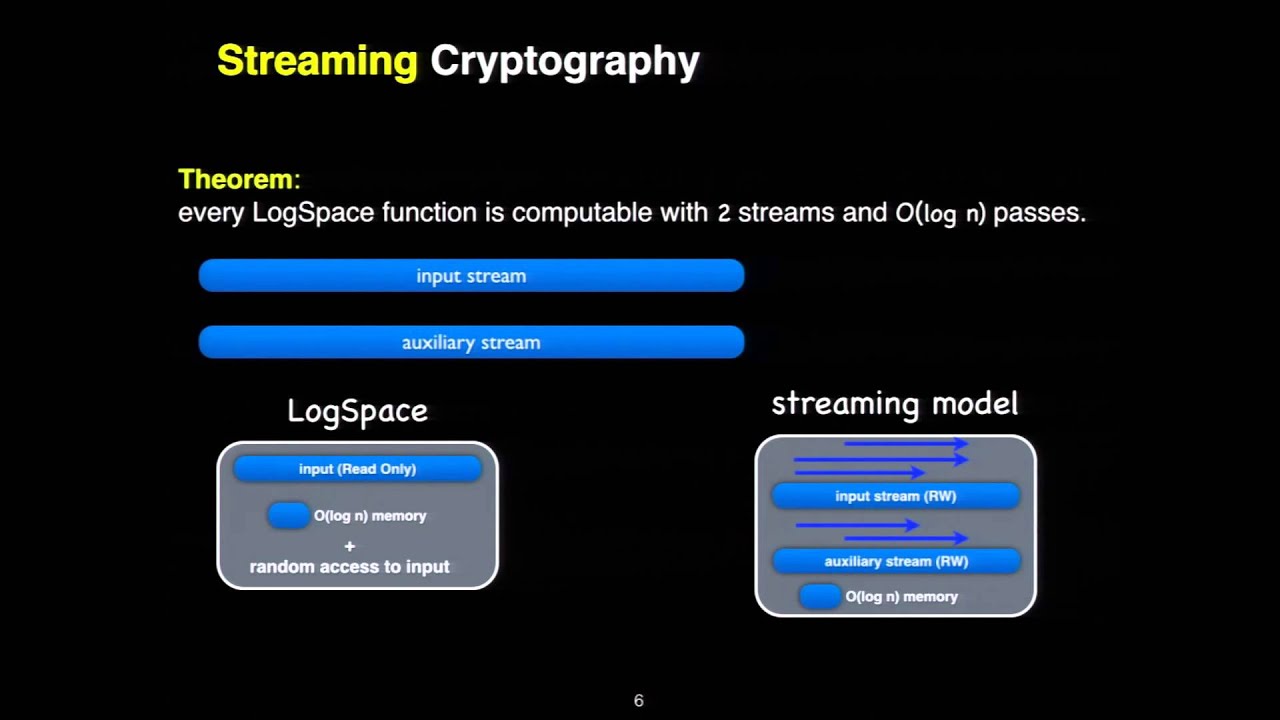 Streaming Cryptography

Theorem:
every LogSpace function is computable with 2 streams and $O(\log n)$ passes.

input stream

auxiliary stream

LogSpace

input (Read Only)

O(log n) memory

+
random access to input

streaming model

input stream (RW)

auxiliary stream (RW)

O(log n) memory

6